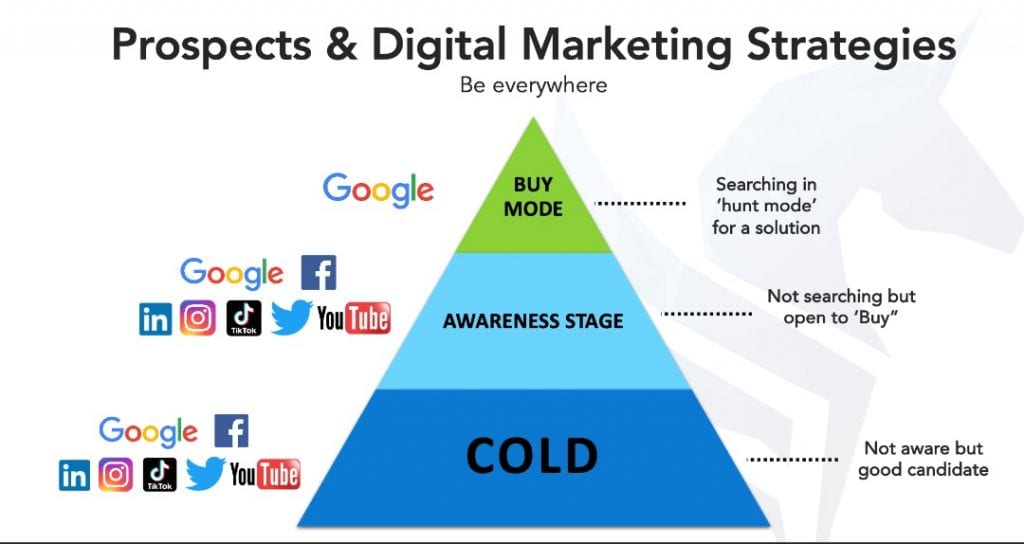 Prospects & Digital Marketing Strategies

Be everywhere

Google

BUY MODE

Searching in 'hunt mode' for a solution

Google f

in TikTok YouTube

AWARENESS STAGE

Not searching but open to 'Buy"

Google f

in TikTok YouTube

COLD

Not aware but good candidate